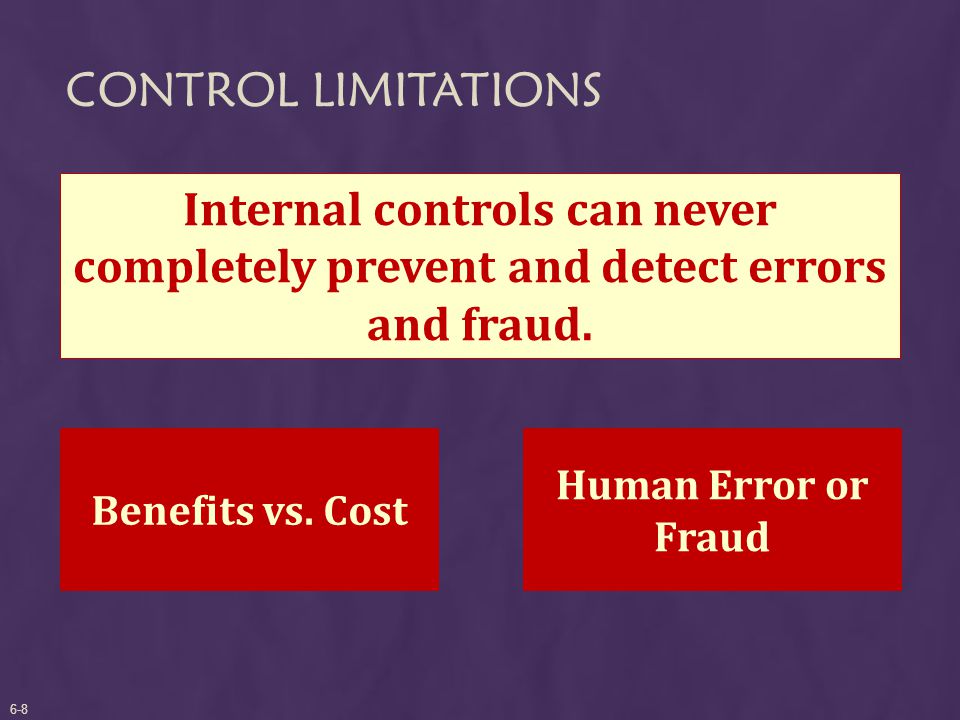 CONTROL LIMITATIONS

Internal controls can never completely prevent and detect errors and fraud.

Benefits vs. Cost

Human Error or Fraud

6-8